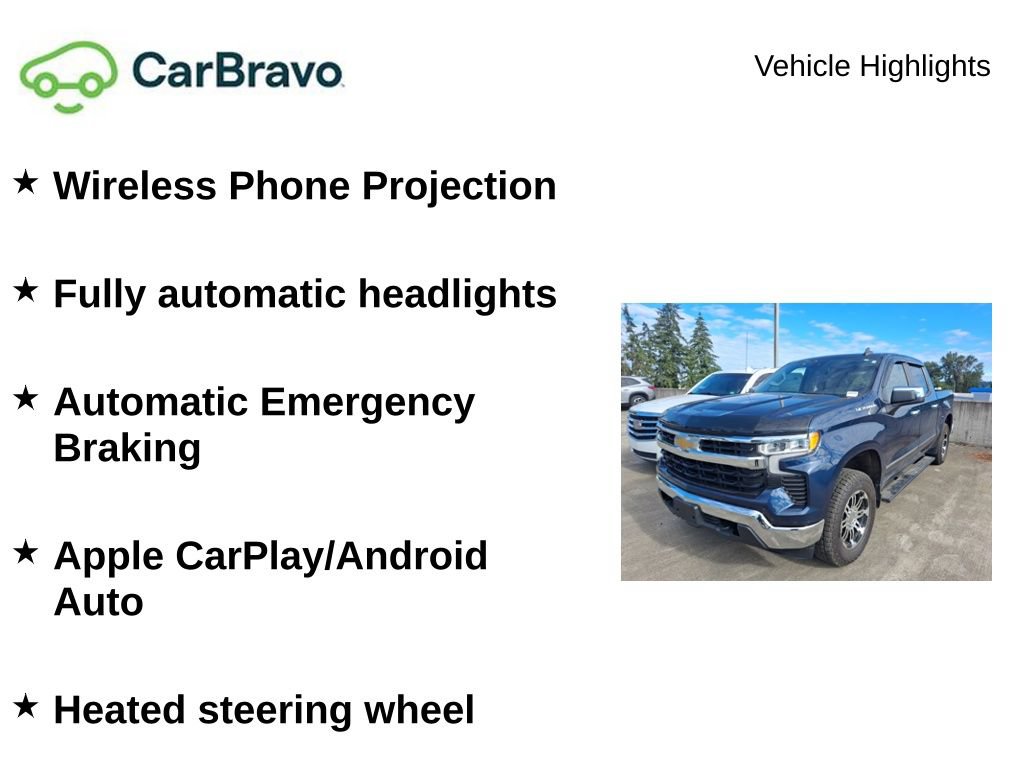 CarBravo

Vehicle Highlights

★ Wireless Phone Projection

★ Fully automatic headlights

★ Automatic Emergency Braking

★ Apple CarPlay/Android Auto

★ Heated steering wheel